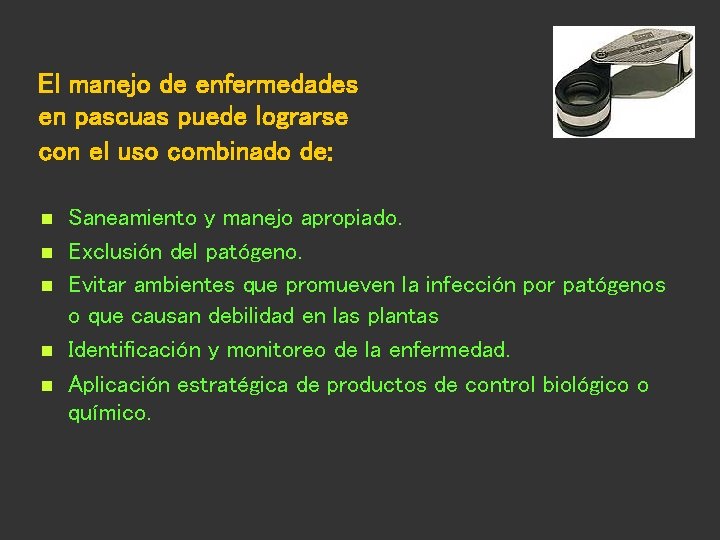 El manejo de enfermedades en pascuas puede lograrse con el uso combinado de:

- Saneamiento y manejo apropiado.
- Exclusión del patógeno.
- Evitar ambientes que promueven la infección por patógenos o que causan debilidad en las plantas
- Identificación y monitoreo de la enfermedad.
- Aplicación estratégica de productos de control biológico o químico.